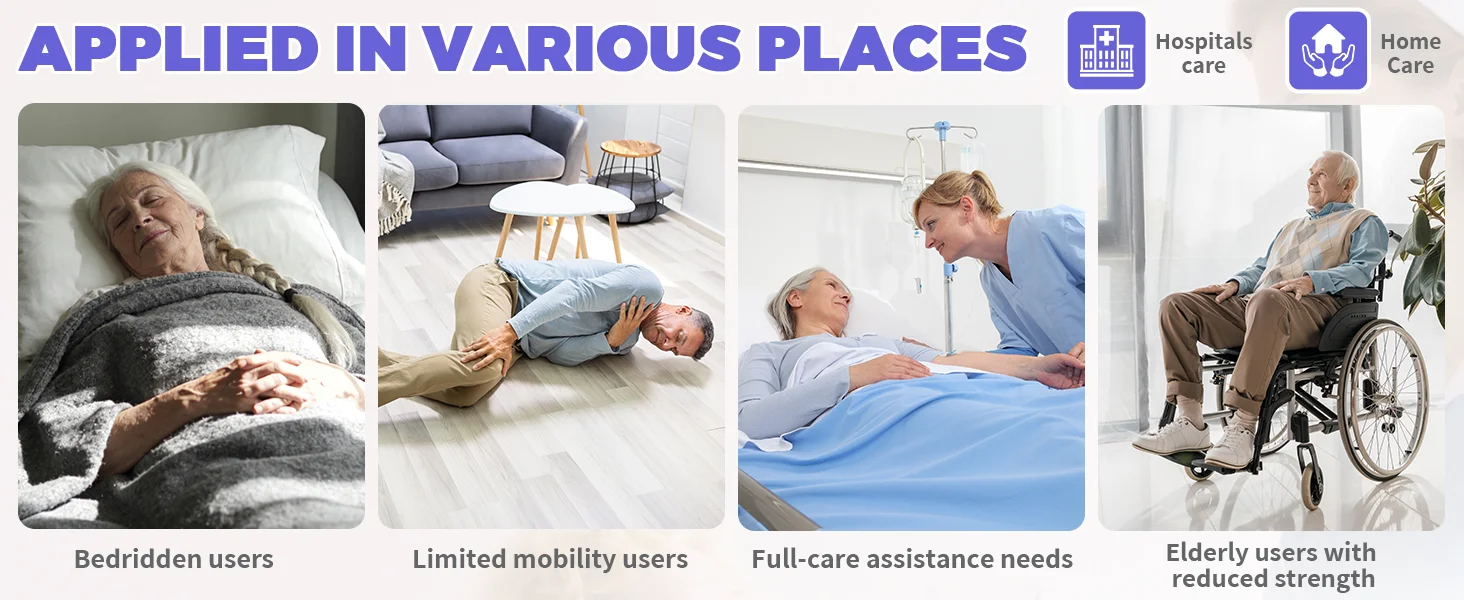 APPLIED IN VARIOUS PLACES

Hospitals
care

Home
Care

Bedridden users

Limited mobility users

Full-care assistance needs

Elderly users with
reduced strength